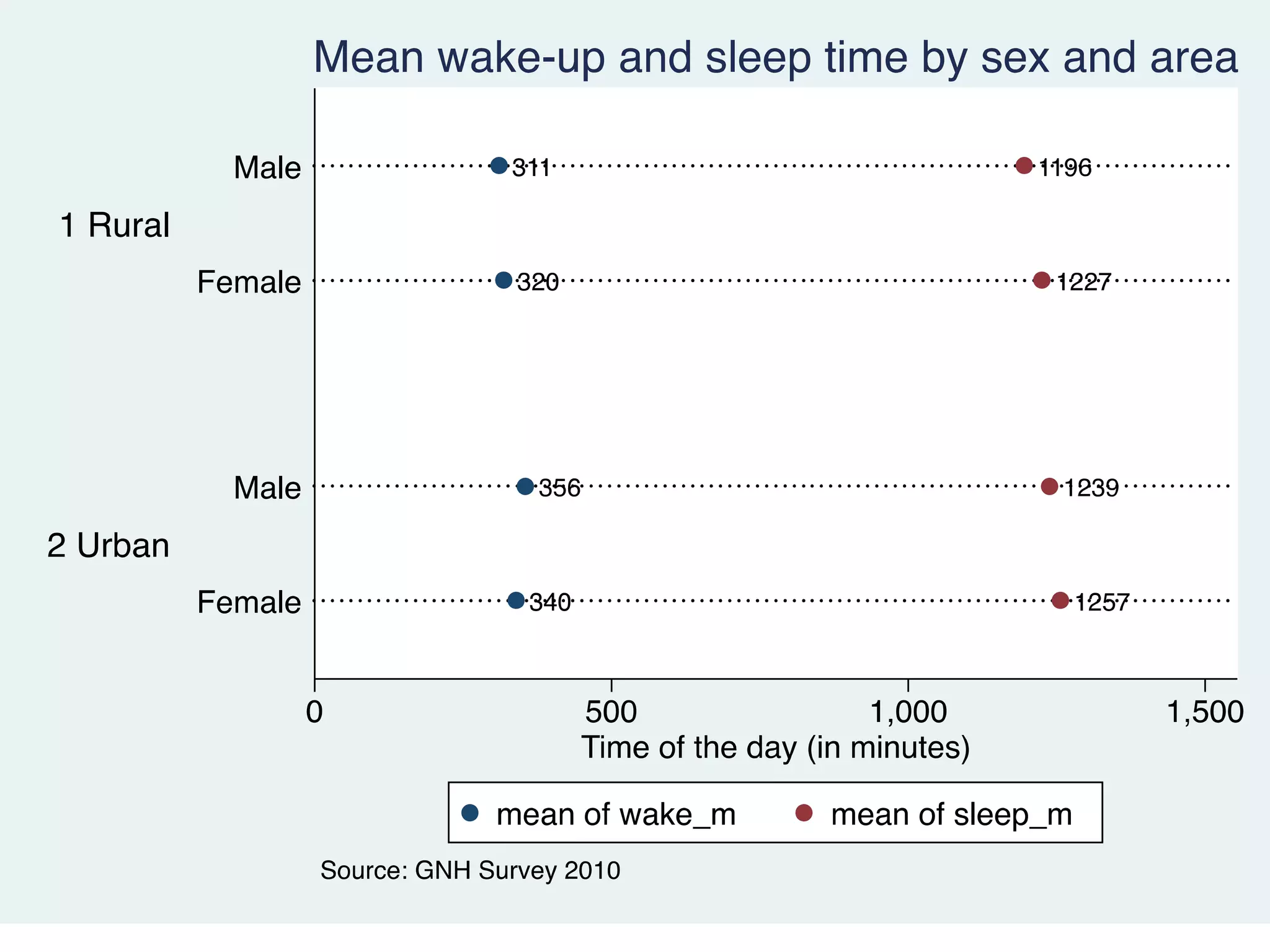 Mean wake-up and sleep time by sex and area

1 Rural
Male 311 1196
Female 320 1227

2 Urban
Male 356 1239
Female 340 1257

0 500 1,000 1,500
Time of the day (in minutes)

mean of wake_m mean of sleep_m

Source: GNH Survey 2010